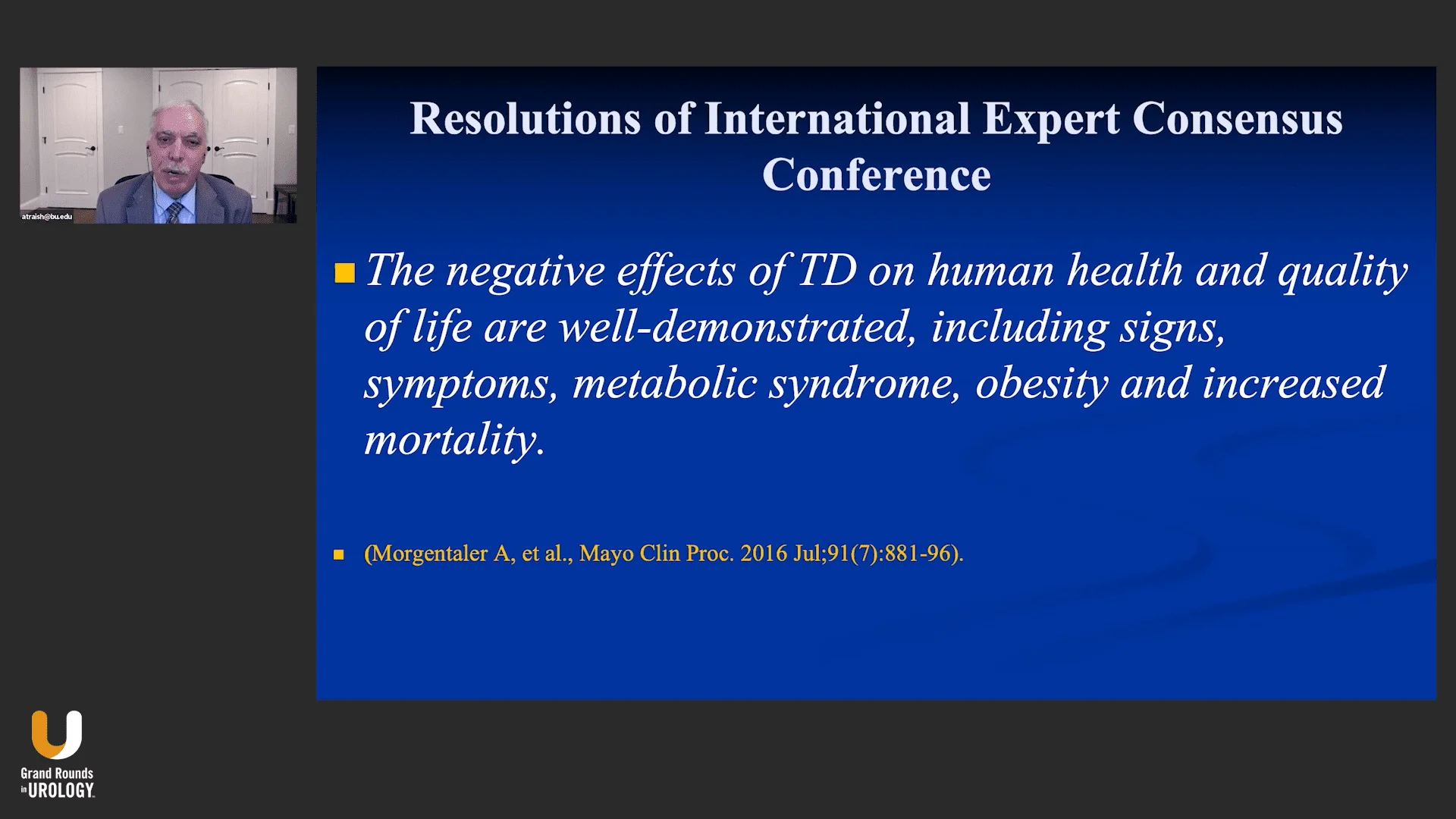 atraish@bu.edu

Resolutions of International Expert Consensus Conference

The negative effects of TD on human health and quality of life are well-demonstrated, including signs, symptoms, metabolic syndrome, obesity and increased mortality.

(Morgentaler A, et al., Mayo Clin Proc. 2016 Jul;91(7):881-96).

Grand Rounds in UROLOGY